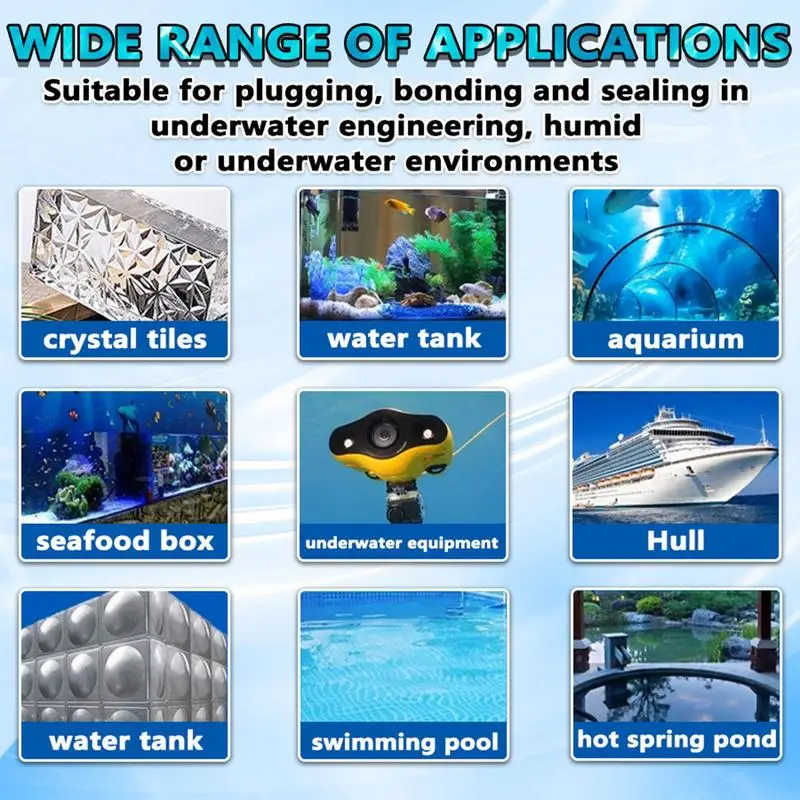 WIDE RANGE OF APPLICATIONS

Suitable for plugging, bonding and sealing in underwater engineering, humid or underwater environments

crystal tiles

water tank

aquarium

seafood box

underwater equipment

Hull

water tank

swimming pool

hot spring pond